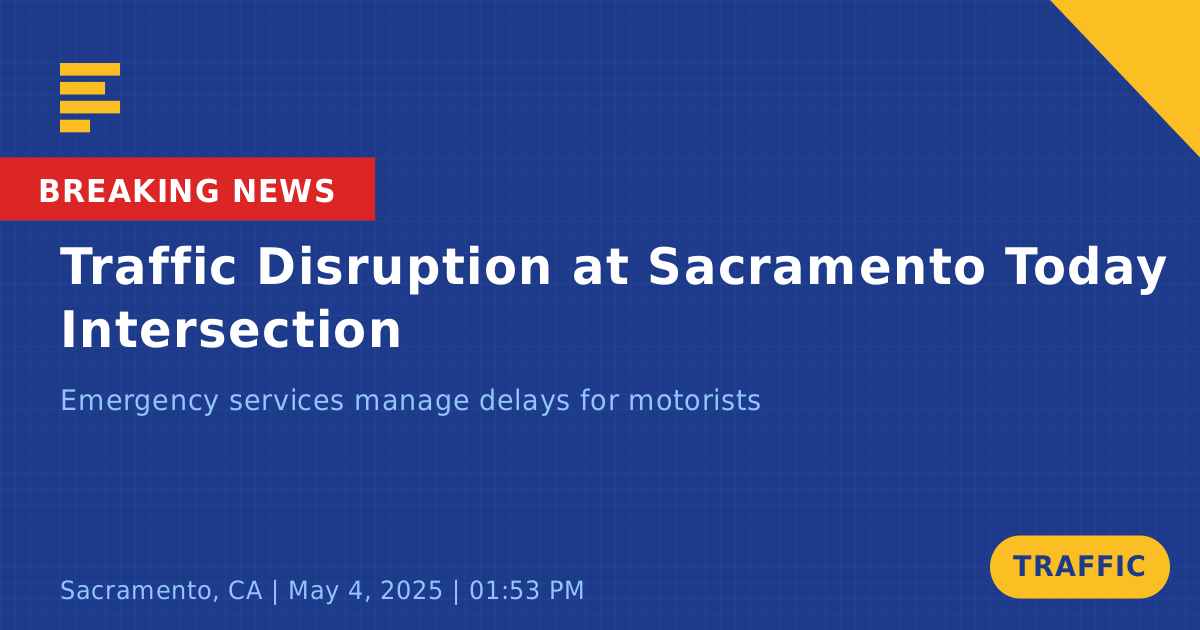 BREAKING NEWS

Traffic Disruption at Sacramento Today Intersection

Emergency services manage delays for motorists

Sacramento, CA | May 4, 2025 | 01:53 PM

TRAFFIC